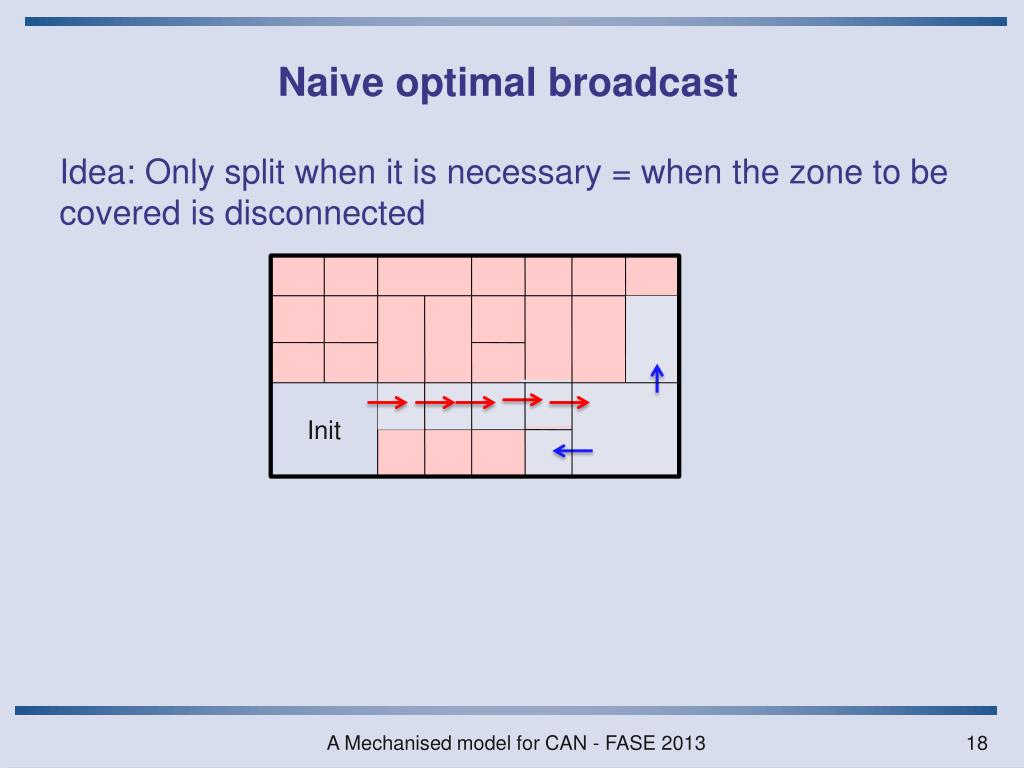 Naive optimal broadcast

Idea: Only split when it is necessary = when the zone to be covered is disconnected

Init

A Mechanised model for CAN - FASE 2013

18